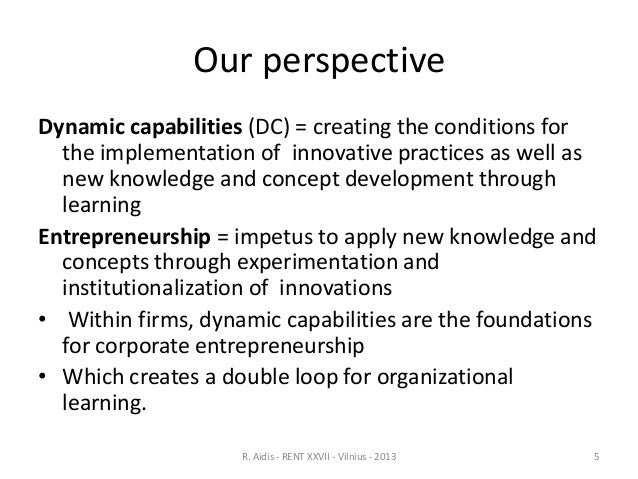 Our perspective

Dynamic capabilities (DC) = creating the conditions for the implementation of innovative practices as well as new knowledge and concept development through learning

Entrepreneurship = impetus to apply new knowledge and concepts through experimentation and institutionalization of innovations

• Within firms, dynamic capabilities are the foundations for corporate entrepreneurship
• Which creates a double loop for organizational learning.

R. Aidis - RENT XXVII - Vilnius - 2013

5